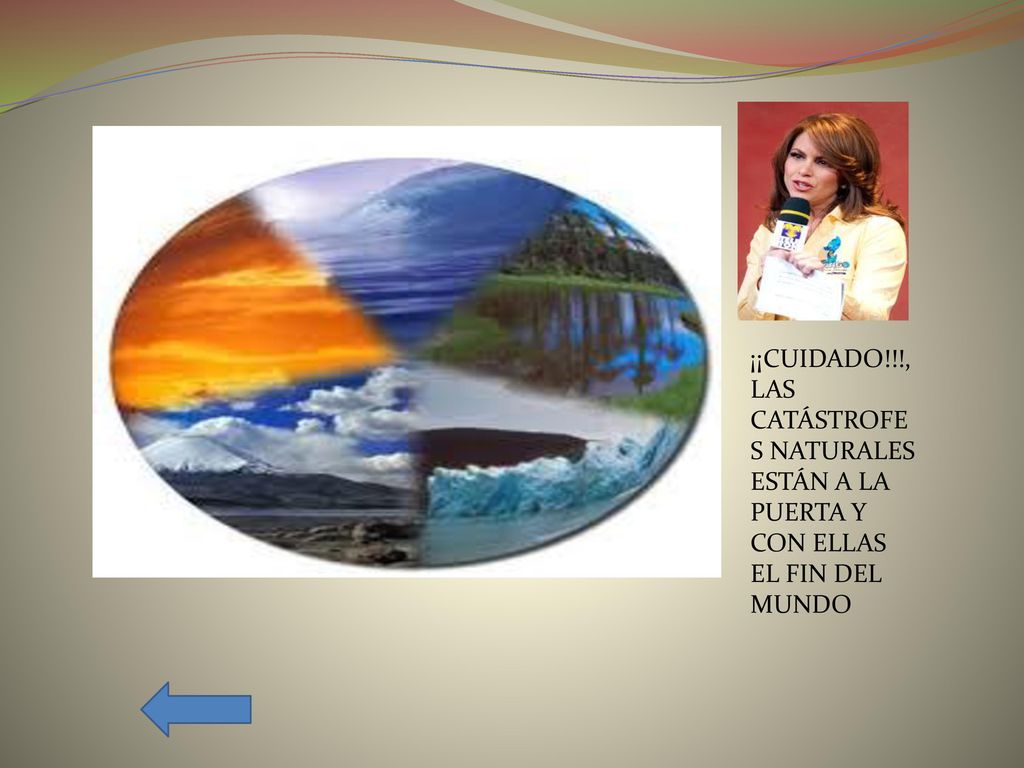 ¡¡CUIDADO!!!, LAS CATÁSTROFES NATURALES ESTÁN A LA PUERTA Y CON ELLAS EL FIN DEL MUNDO